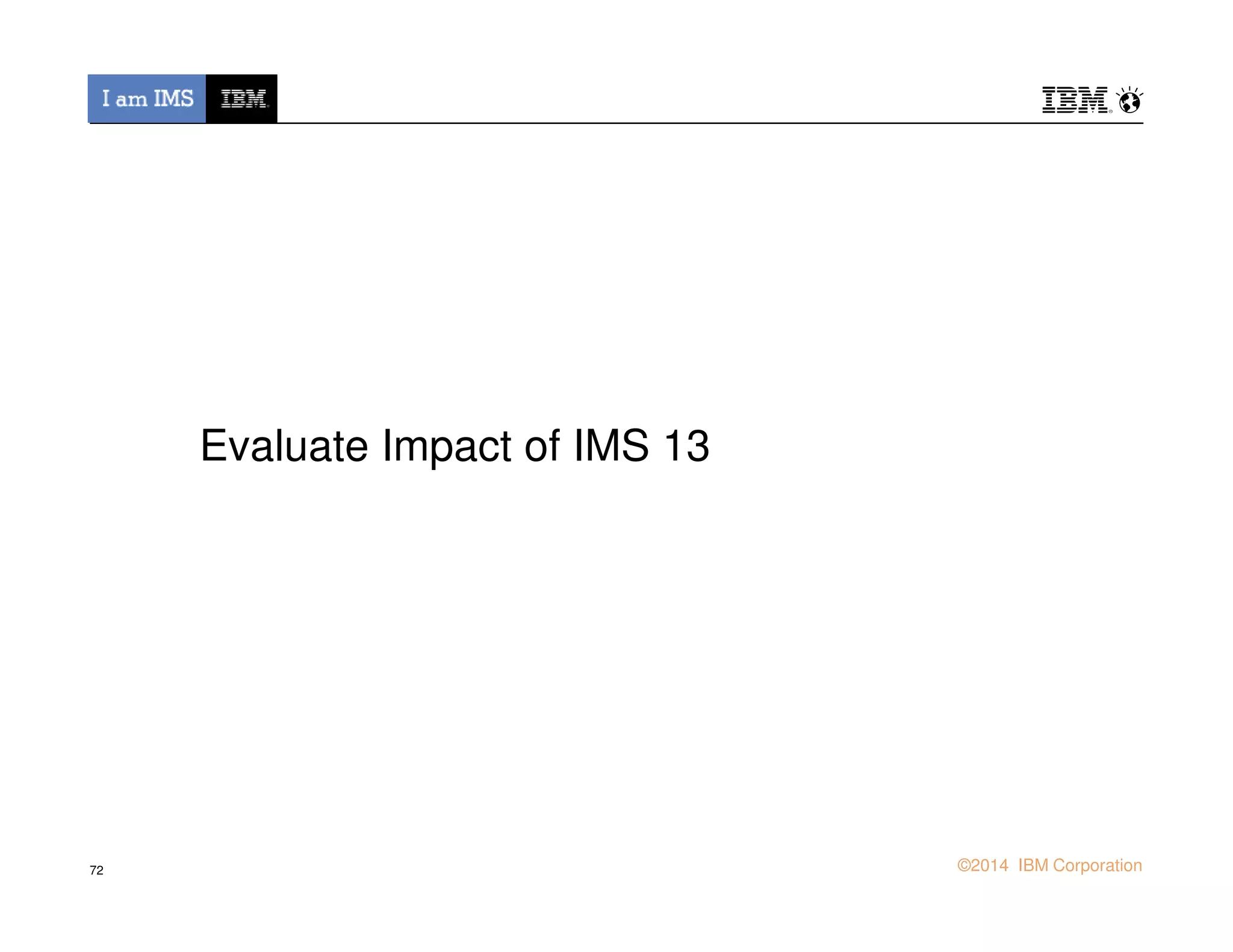 I am IMS IBM

IBM

Evaluate Impact of IMS 13

72

©2014 IBM Corporation